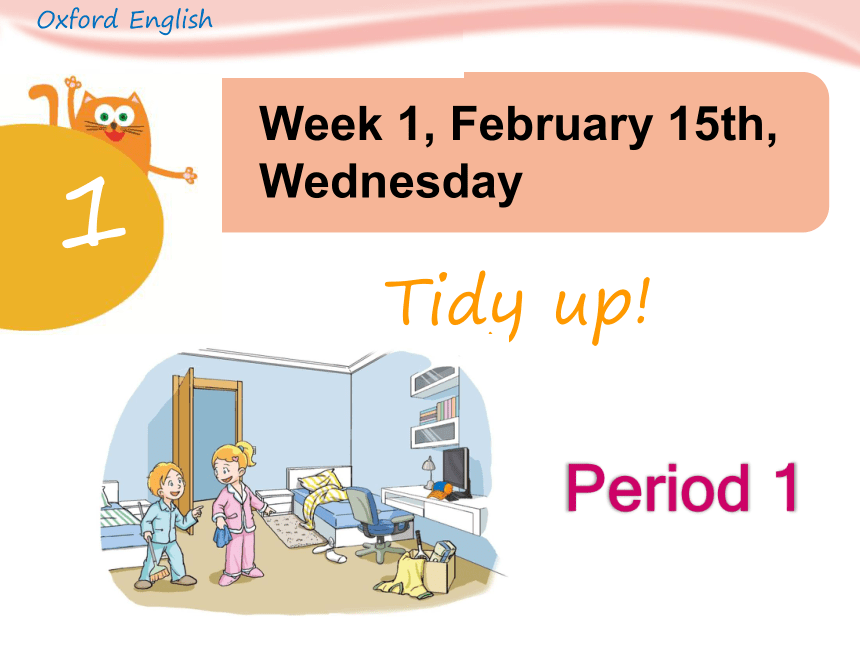 Oxford English

1

Week 1, February 15th, Wednesday

Tidy up!

Period 1